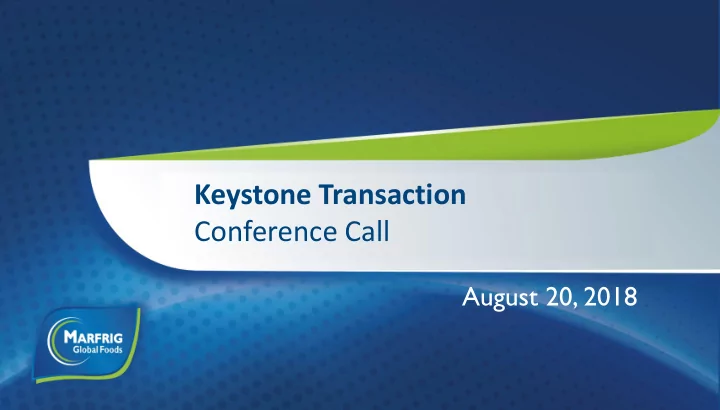 Keystone Transaction
Conference Call

August 20, 2018

MARFRIG
Global Foods